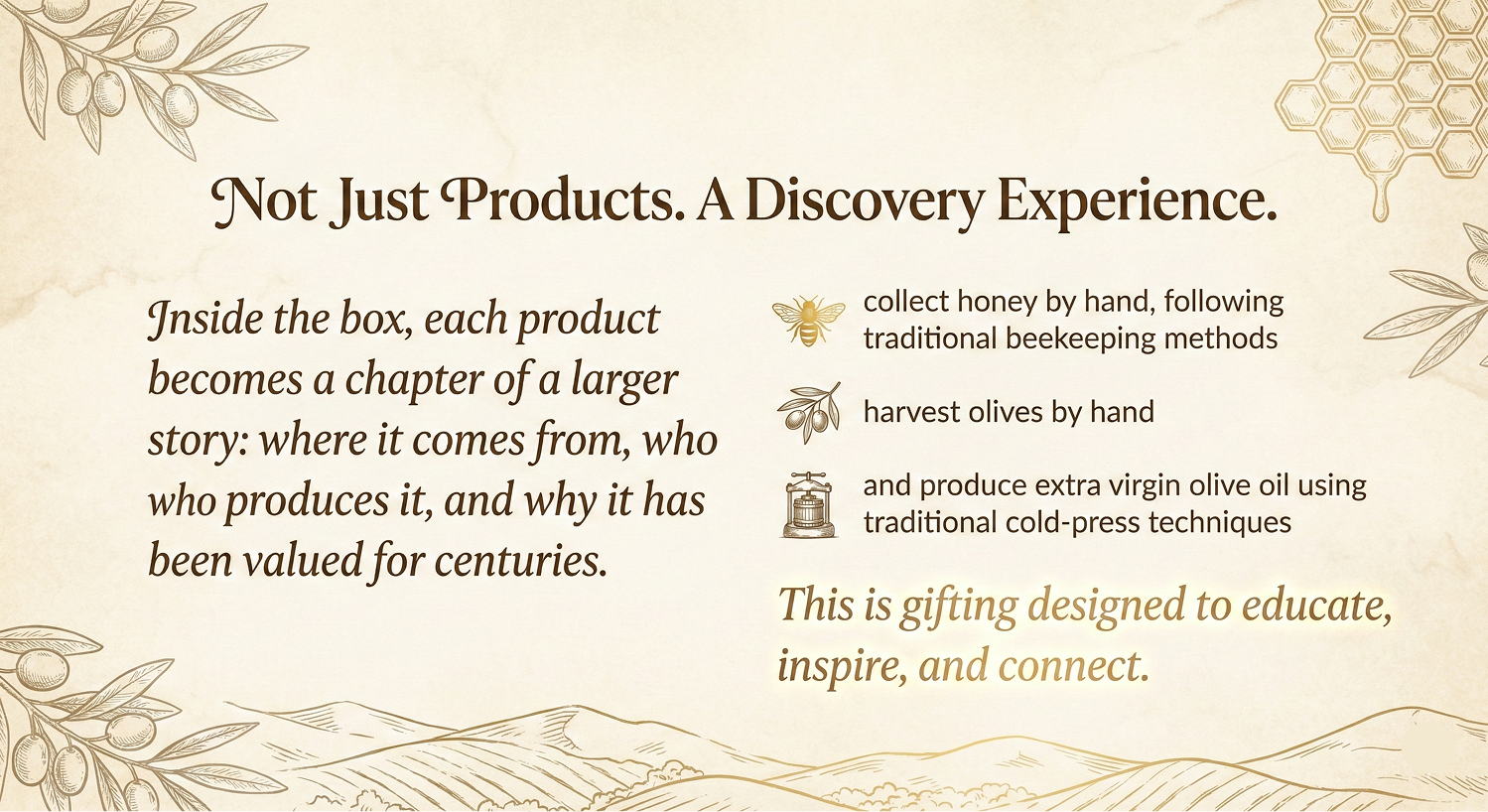 Not Just Products. A Discovery Experience.

Inside the box, each product becomes a chapter of a larger story: where it comes from, who who produces it, and why it has been valued for centuries.

collect honey by hand, following traditional beekeeping methods

harvest olives by hand

and produce extra virgin olive oil using traditional cold-press techniques

This is gifting designed to educate, inspire, and connect.